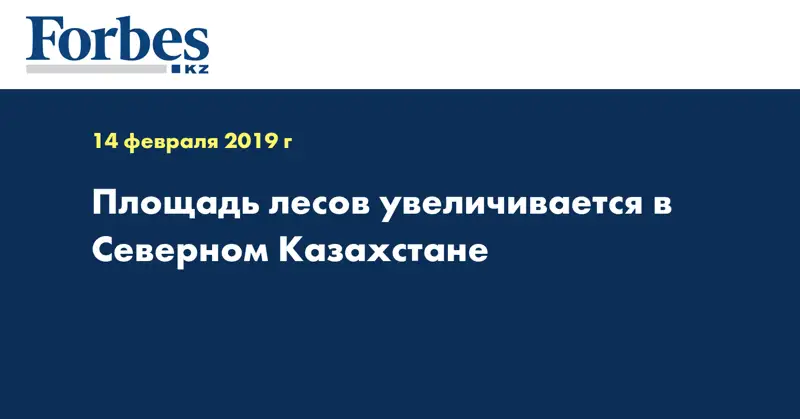 Forbes
KZ

14 февраля 2019 г

Площадь лесов увеличивается в Северном Казахстане